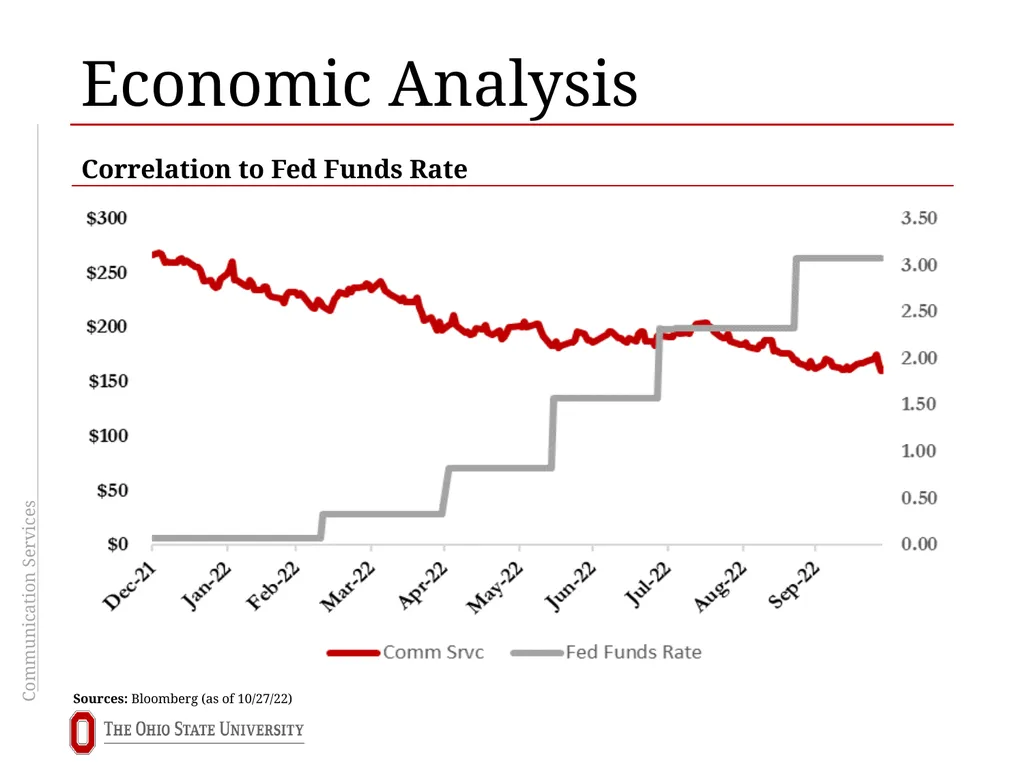 Economic Analysis

Correlation to Fed Funds Rate

$300
$250
$200
$150
$100
$50
$0

3.50
3.00
2.50
2.00
1.50
1.00
0.50
0.00

Dec-21
Jan-22
Feb-22
Mar-22
Apr-22
May-22
Jun-22
Jul-22
Aug-22
Sep-22

Comm Srvc
Fed Funds Rate

Communication Services

Sources: Bloomberg (as of 10/27/22)

THE OHIO STATE UNIVERSITY